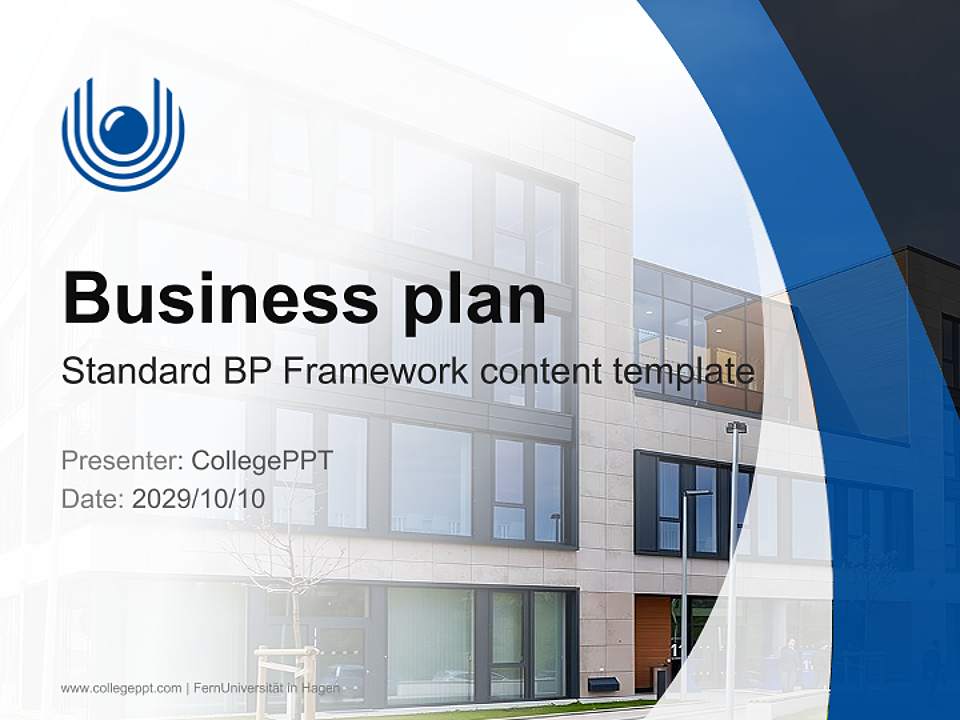 Business plan

Standard BP Framework content template

Presenter: CollegePPT
Date: 2029/10/10

www.collegeppt.com | FernUniversität in Hagen